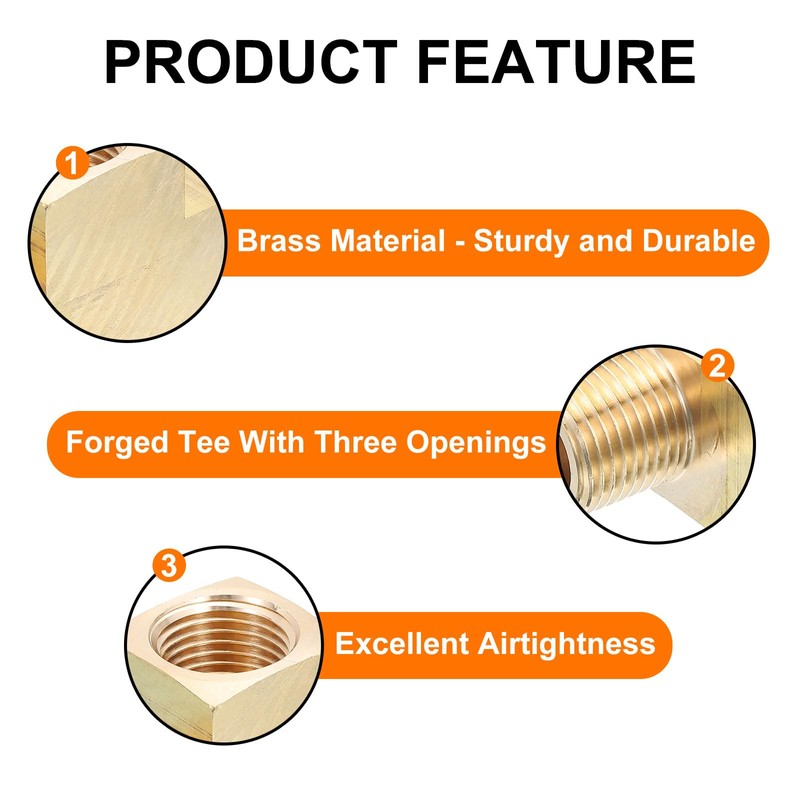 PRODUCT FEATURE

1

Brass Material - Sturdy and Durable

2

Forged Tee With Three Openings

3

Excellent Airtightness